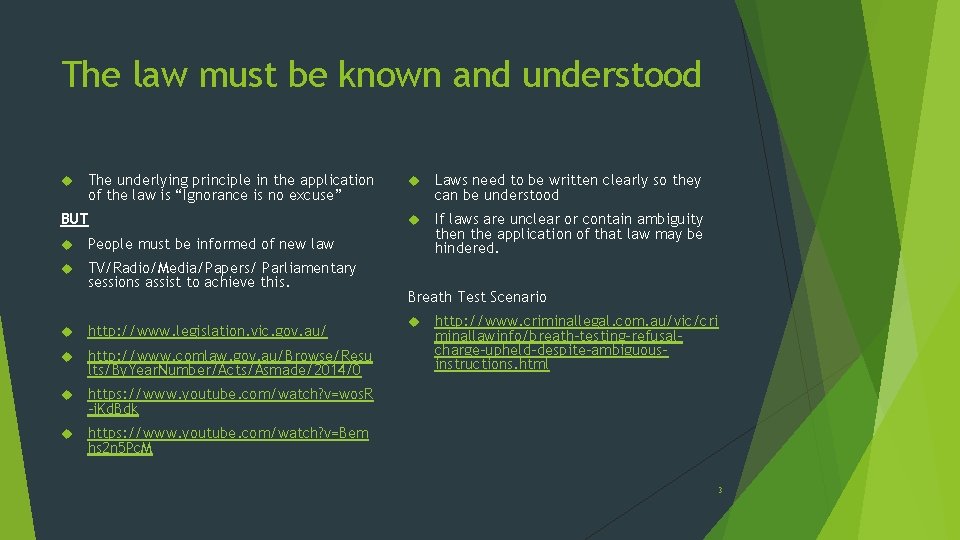 The law must be known and understood

The underlying principle in the application of the law is “Ignorance is no excuse”

BUT

People must be informed of new law

TV/Radio/Media/Papers/ Parliamentary sessions assist to achieve this.

http://www.legislation.vic.gov.au/

http://www.comlaw.gov.au/Browse/Results/ByYearNumber/Acts/Asmade/2014/0

https://www.youtube.com/watch?v=wosR-iKdBdk

https://www.youtube.com/watch?v=Bemhs2n5PcM

Laws need to be written clearly so they can be understood

If laws are unclear or contain ambiguity then the application of that law may be hindered.

Breath Test Scenario

http://www.criminallegal.com.au/vic/criminallawinfo/breath-testing-refusal-charge-upheld-despite-ambiguous-instructions.html

3